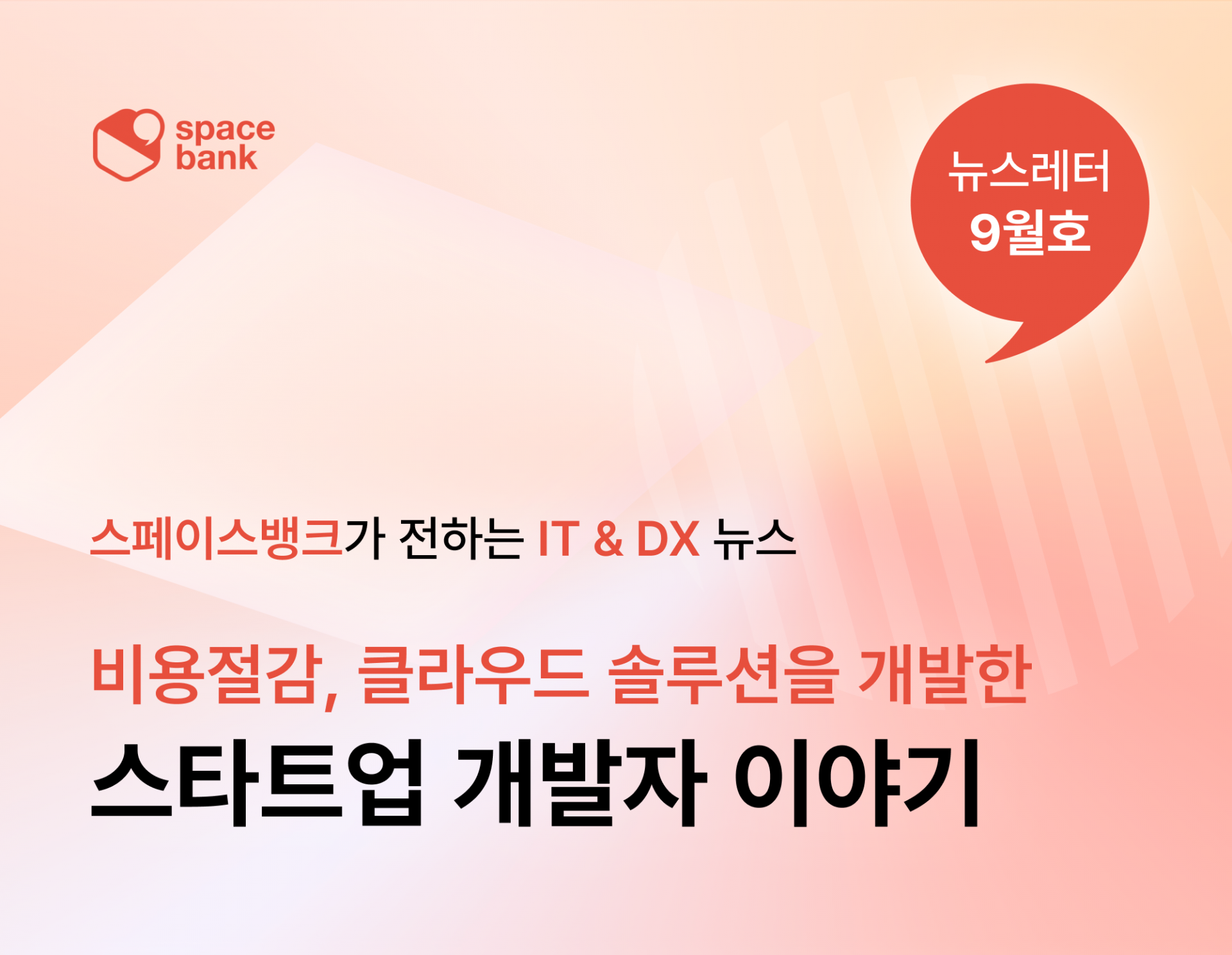 space bank

뉴스레터
9월호

스페이스뱅크가 전하는 IT & DX 뉴스

비용절감, 클라우드 솔루션을 개발한
스타트업 개발자 이야기